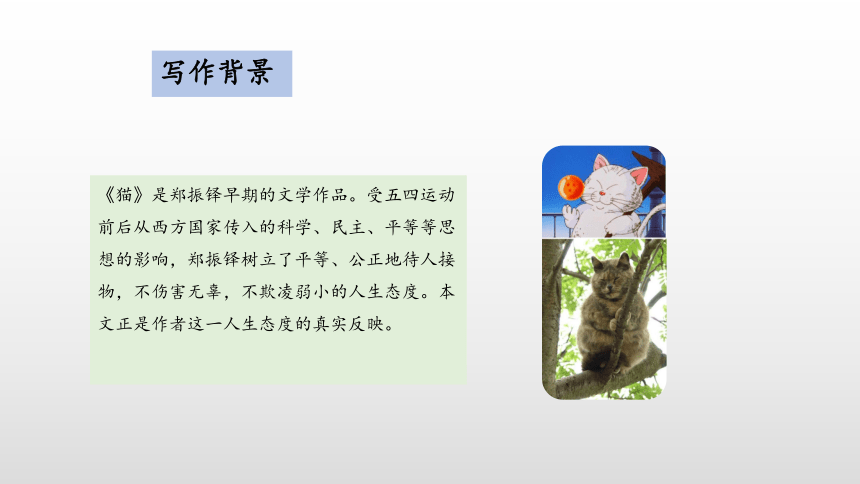 写作背景

《猫》是郑振铎早期的文学作品。受五四运动前后从西方国家传入的科学、民主、平等等思想的影响，郑振铎树立了平等、公正地待人接物，不伤害无辜，不欺凌弱小的人生态度。本文正是作者这一人生态度的真实反映。